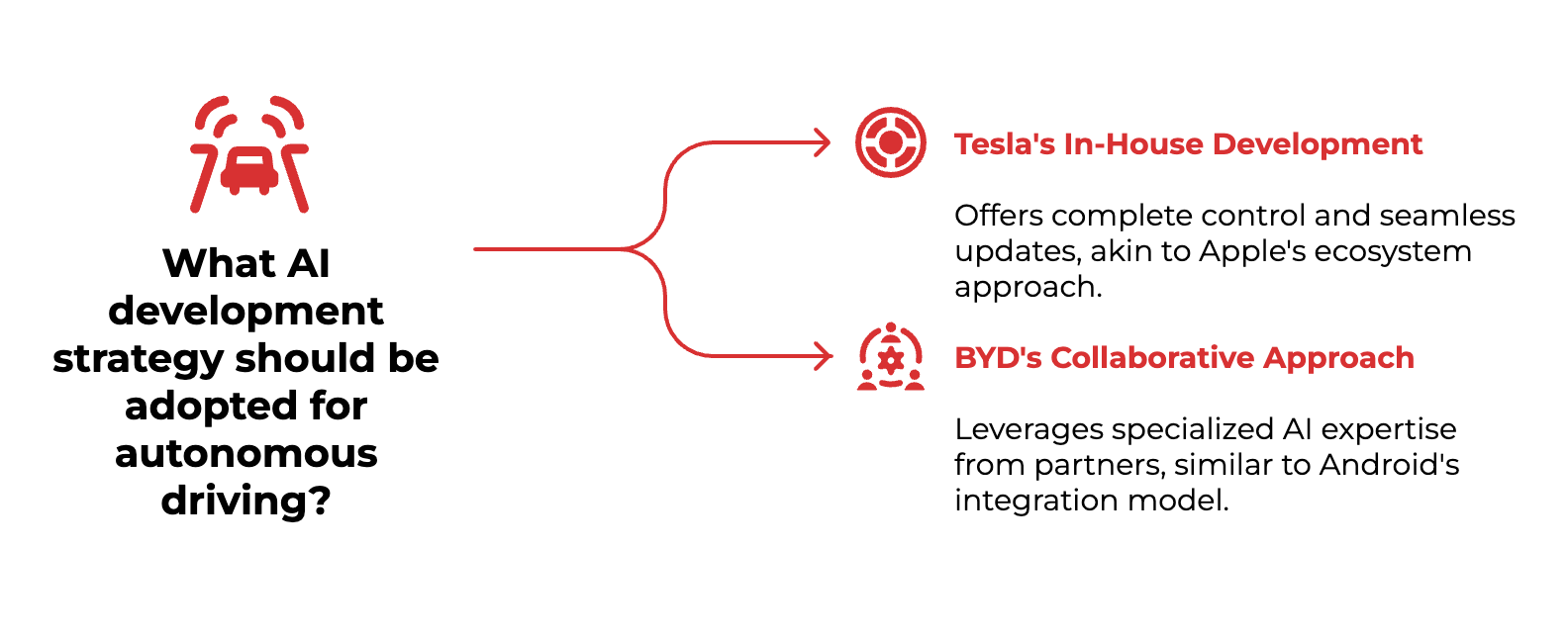 What AI development strategy should be adopted for autonomous driving?

Tesla's In-House Development

Offers complete control and seamless updates, akin to Apple's ecosystem approach.

BYD's Collaborative Approach

Leverages specialized AI expertise from partners, similar to Android's integration model.